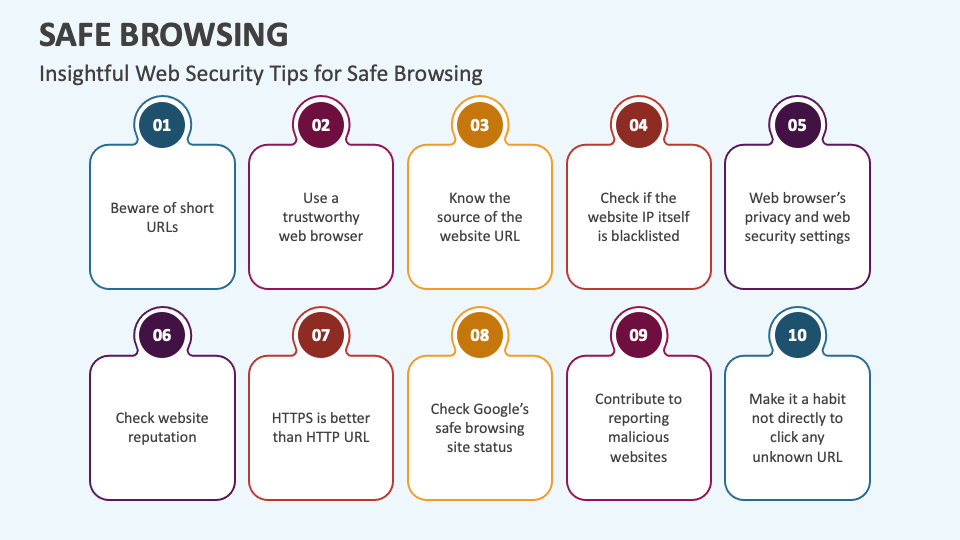 SAFE BROWSING

Insightful Web Security Tips for Safe Browsing

01
Beware of short URLs

02
Use a trustworthy web browser

03
Know the source of the website URL

04
Check if the website IP itself is blacklisted

05
Web browser's privacy and web security settings

06
Check website reputation

07
HTTPS is better than HTTP URL

08
Check Google's safe browsing site status

09
Contribute to reporting malicious websites

10
Make it a habit not directly to click any unknown URL